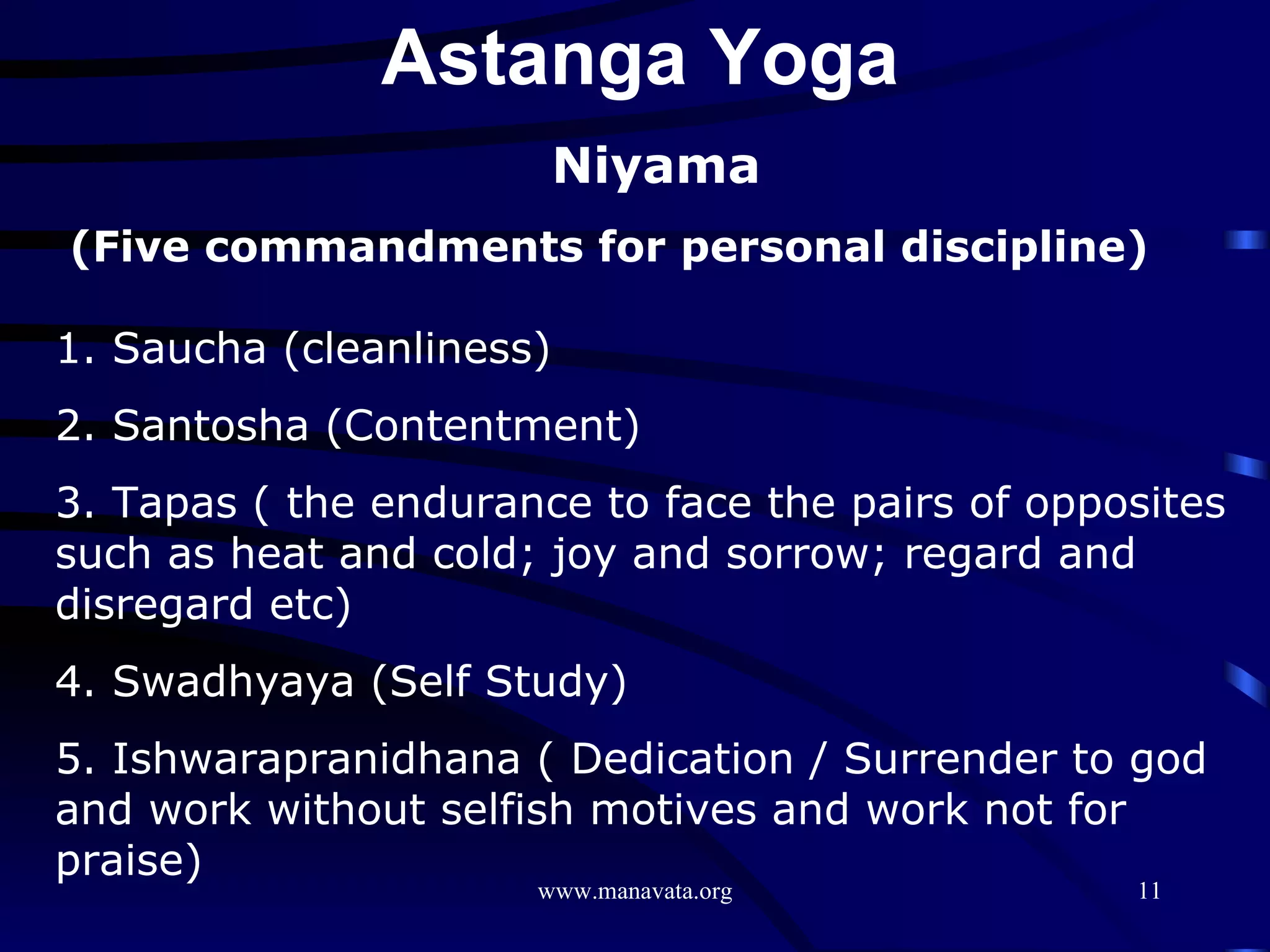 Astanga Yoga

Niyama

(Five commandments for personal discipline)

1. Saucha (cleanliness)

2. Santosha (Contentment)

3. Tapas ( the endurance to face the pairs of opposites such as heat and cold; joy and sorrow; regard and disregard etc)

4. Swadhyaya (Self Study)

5. Ishwarapranidhana ( Dedication / Surrender to god and work without selfish motives and work not for praise)

www.manavata.org

11